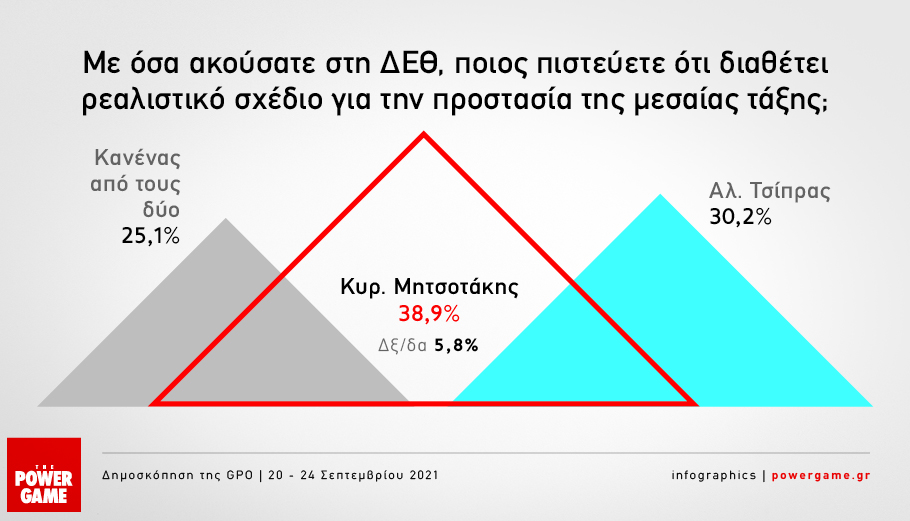 Με όσα ακούσατε στη ΔΕΘ, ποιος πιστεύετε ότι διαθέτει ρεαλιστικό σχέδιο για την προστασία της μεσαίας τάξης;

Κανένας από τους δύο
25,1%

Κυρ. Μητσοτάκης
38,9%
Δξ/δα 5,8%

Αλ. Τσίπρας
30,2%

THE POWER GAME

Δημοσκόπηση της GPO | 20 - 24 Σεπτεμβρίου 2021

infographics | powergame.gr